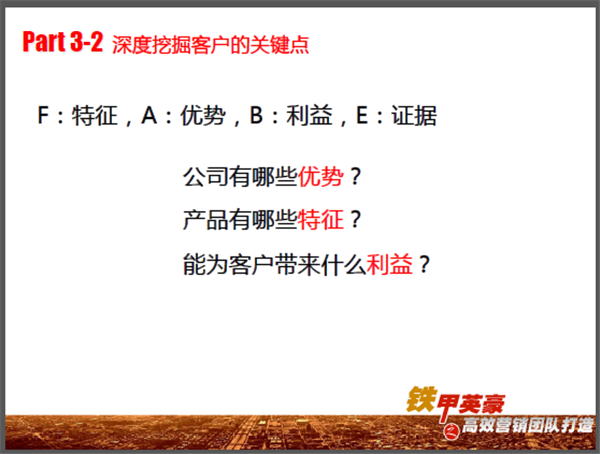 Part 3-2 深度挖掘客户的关键点

F：特征，A：优势，B：利益，E：证据

公司有哪些优势？

产品有哪些特征？

能为客户带来什么利益？

铁甲英豪

之

高效营销团队打造